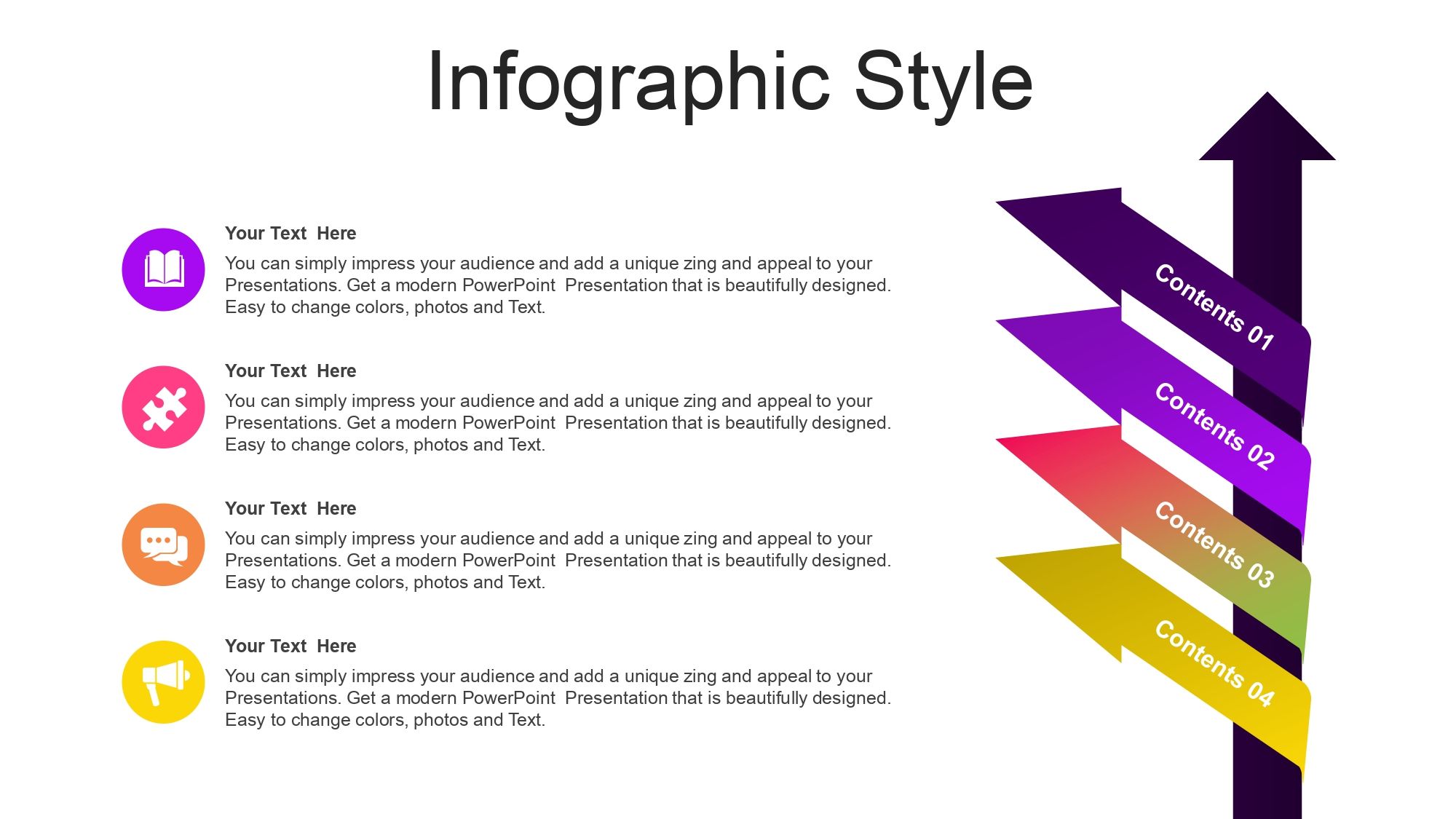 Infographic Style

Your Text Here

You can simply impress your audience and add a unique zing and appeal to your Presentations. Get a modern PowerPoint Presentation that is beautifully designed. Easy to change colors, photos and Text.

Your Text Here

You can simply impress your audience and add a unique zing and appeal to your Presentations. Get a modern PowerPoint Presentation that is beautifully designed. Easy to change colors, photos and Text.

Your Text Here

You can simply impress your audience and add a unique zing and appeal to your Presentations. Get a modern PowerPoint Presentation that is beautifully designed. Easy to change colors, photos and Text.

Your Text Here

You can simply impress your audience and add a unique zing and appeal to your Presentations. Get a modern PowerPoint Presentation that is beautifully designed. Easy to change colors, photos and Text.

Contents 01

Contents 02

Contents 03

Contents 04